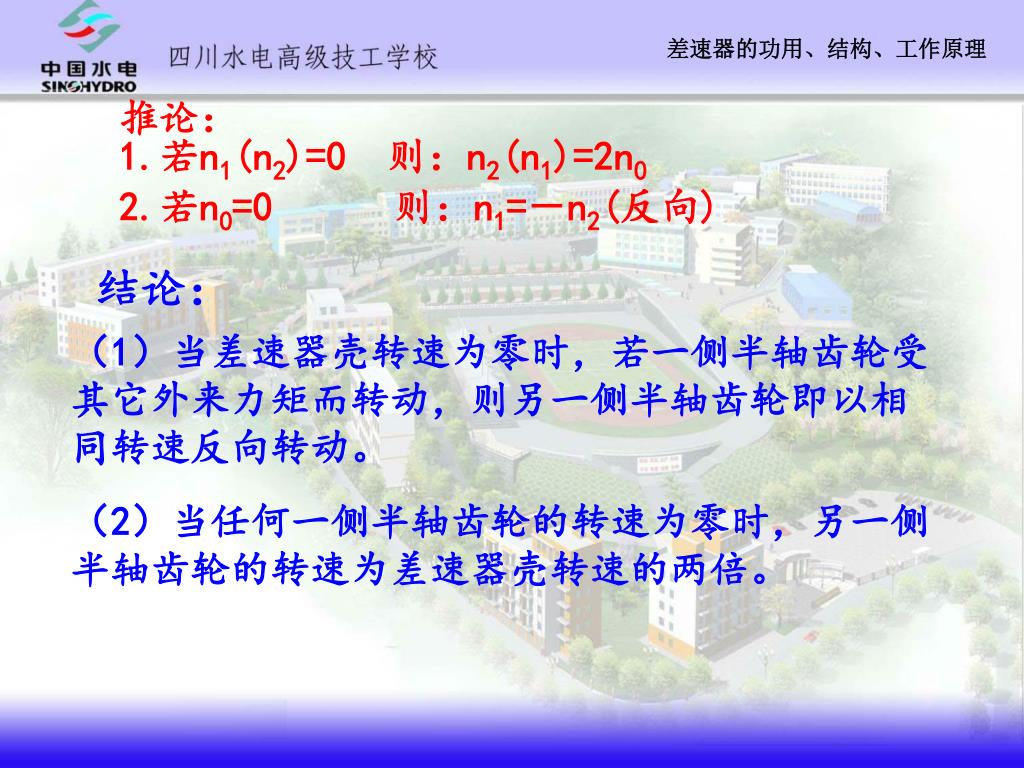 中国水电
SINOHYDRO
四川水电高级技工学校

差速器的功用、结构、工作原理

推论：
1. 若$n_1(n_2)=0$　则：$n_2(n_1)=2n_0$
2. 若$n_0=0$　　则：$n_1=-n_2$(反向)

结论：
（1）当差速器壳转速为零时，若一侧半轴齿轮受其它外来力矩而转动，则另一侧半轴齿轮即以相同转速反向转动。

（2）当任何一侧半轴齿轮的转速为零时，另一侧半轴齿轮的转速为差速器壳转速的两倍。